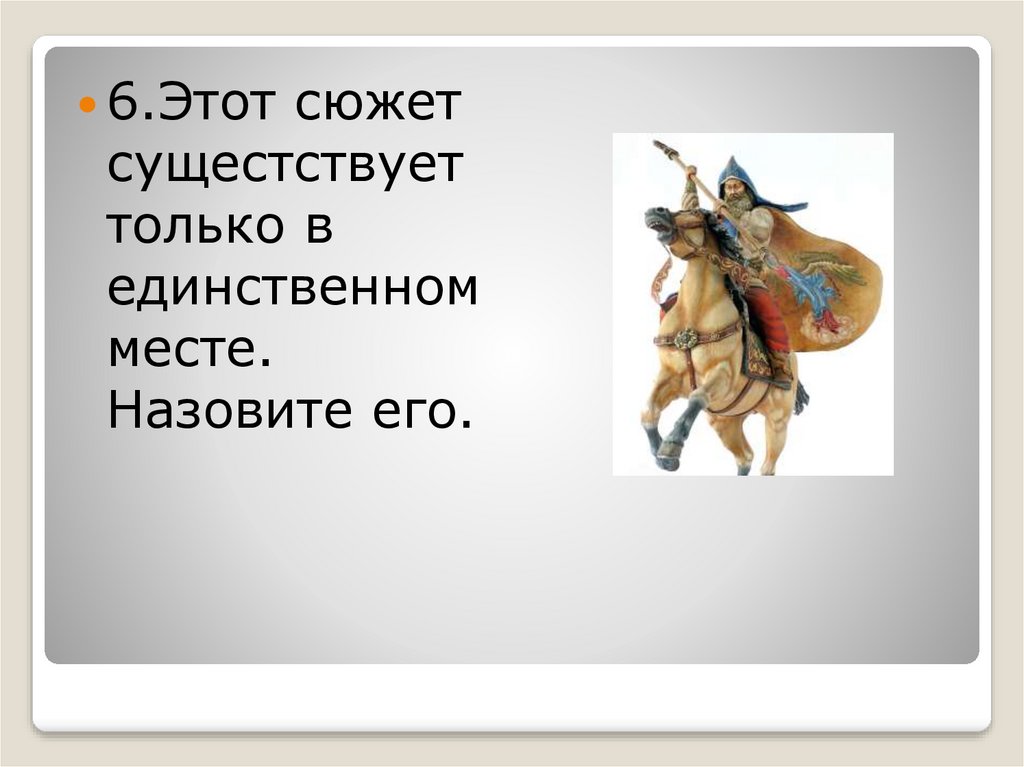 6.Этот сюжет сущестствует только в единственном месте. Назовите его.